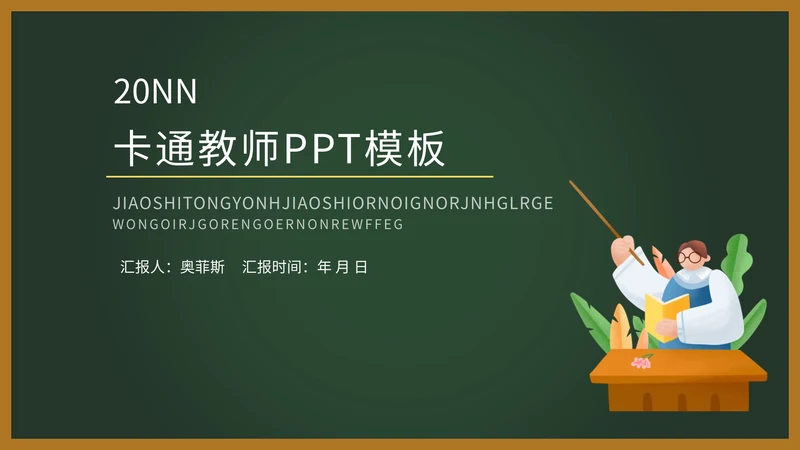 20NN

卡通教师PPT模板

JIAOSHITONGYONHJIAOSHIORNOIGNORJNHGLRGE
WONGOIRJGORENGOERNONREWFFEG

汇报人：奥菲斯　汇报时间：年 月 日